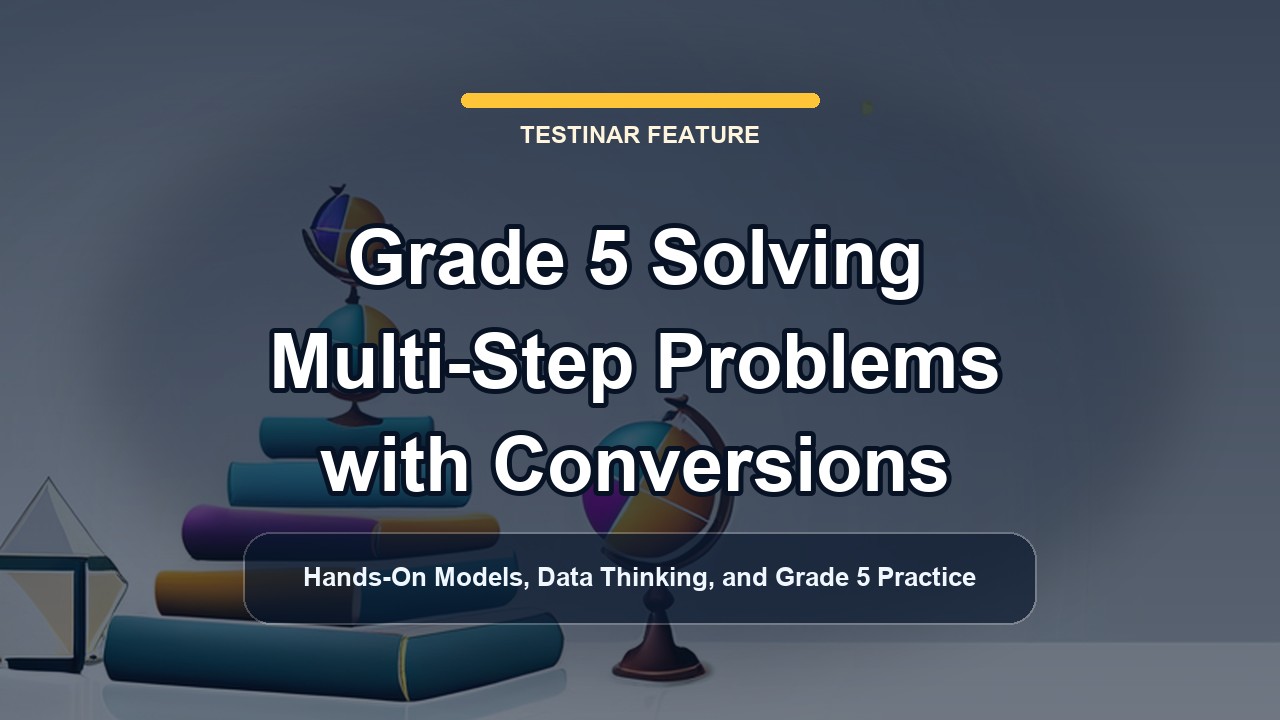 TESTINAR FEATURE

Grade 5 Solving Multi-Step Problems with Conversions

Hands-On Models, Data Thinking, and Grade 5 Practice